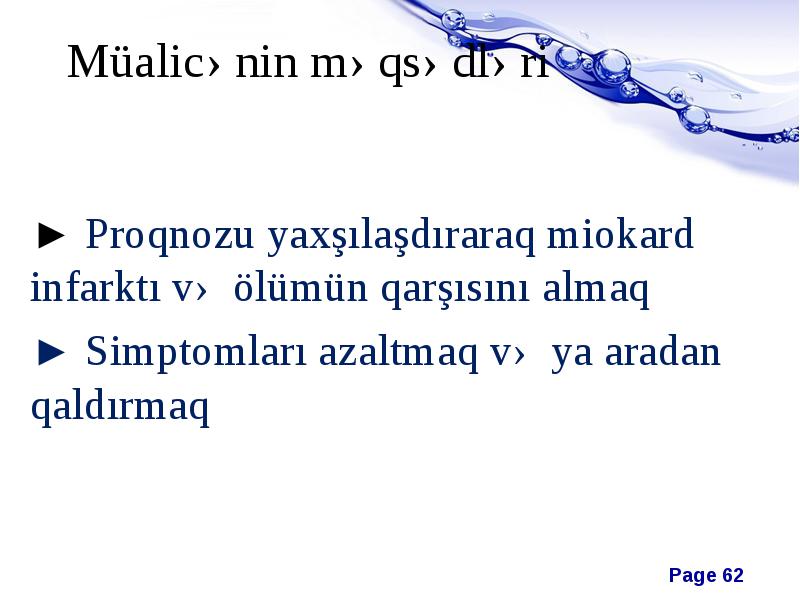 Müalic› nin m› qs› dl› ri

► Proqnozu yaxşılaşdıraraq miokard infarktı v›  ölümün qarşısını almaq

► Simptomları azaltmaq v›  ya aradan qaldırmaq

Page 62